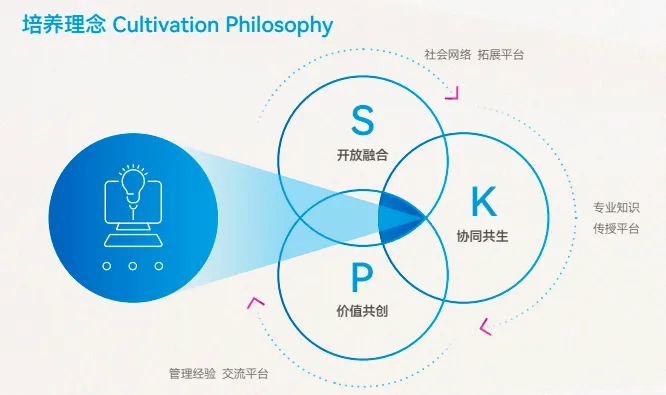 培养理念 Cultivation Philosophy

社会网络 拓展平台

S
开放融合

K
协同共生

专业知识
传授平台

P
价值共创

管理经验 交流平台